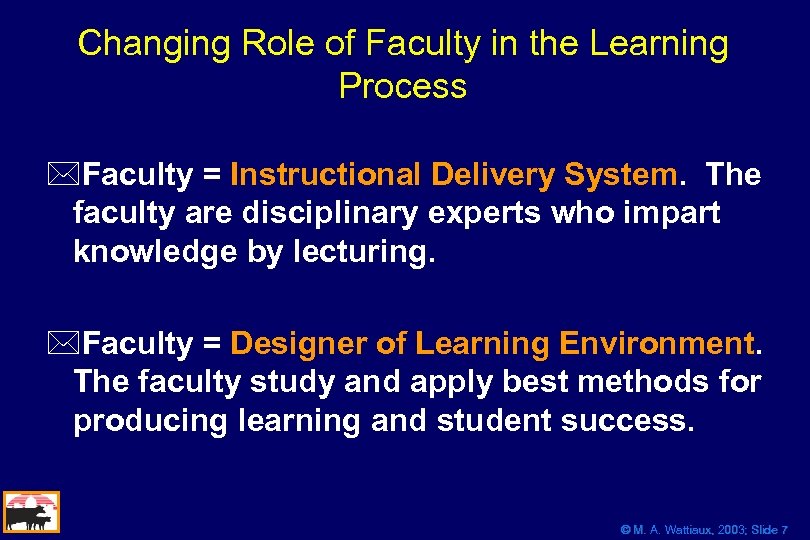 Changing Role of Faculty in the Learning Process

Faculty = Instructional Delivery System. The faculty are disciplinary experts who impart knowledge by lecturing.

Faculty = Designer of Learning Environment. The faculty study and apply best methods for producing learning and student success.

© M. A. Wattiaux, 2003; Slide 7